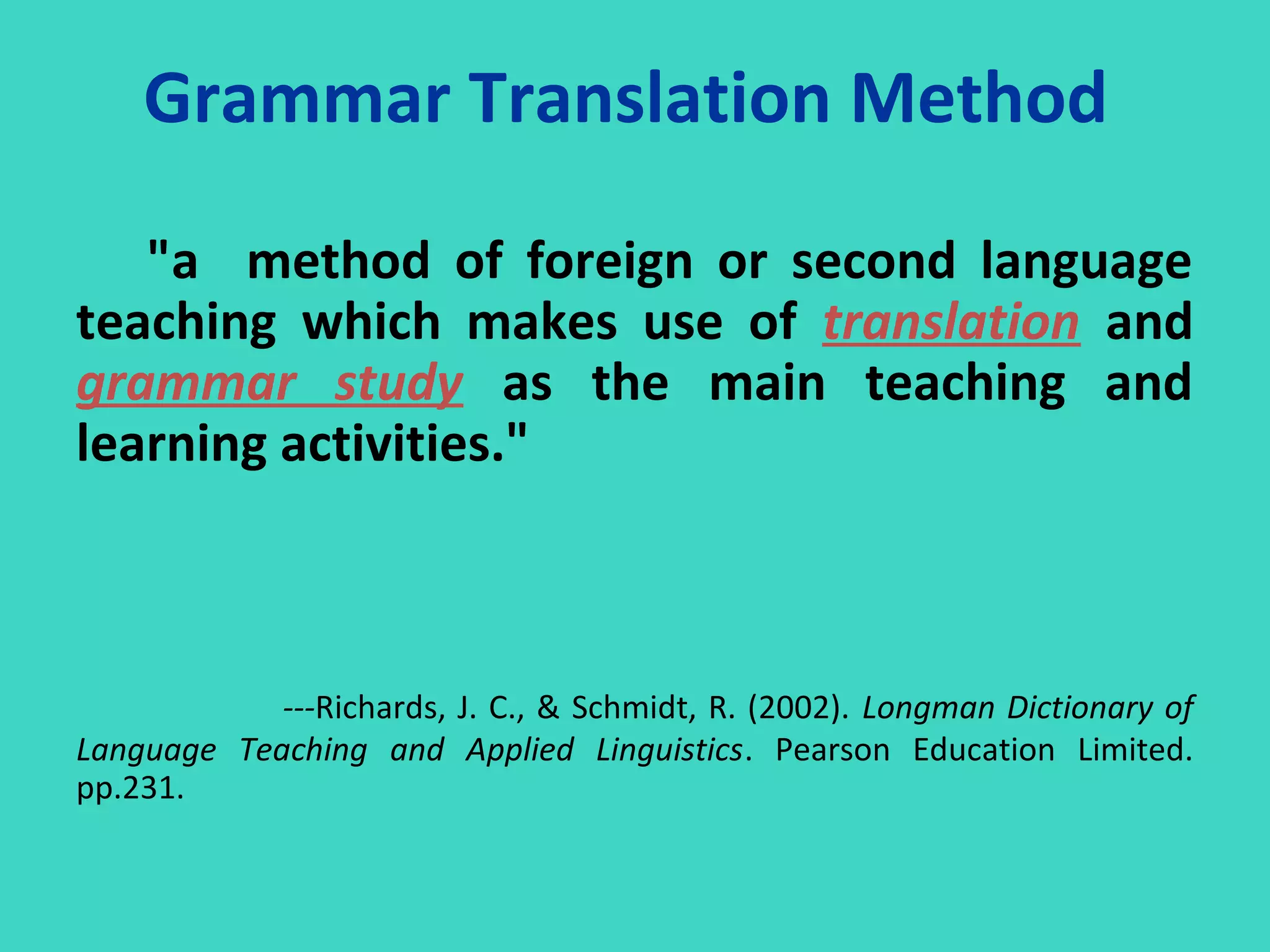 Grammar Translation Method

"a method of foreign or second language teaching which makes use of translation and grammar study as the main teaching and learning activities."

---Richards, J. C., & Schmidt, R. (2002). Longman Dictionary of Language Teaching and Applied Linguistics. Pearson Education Limited. pp.231.